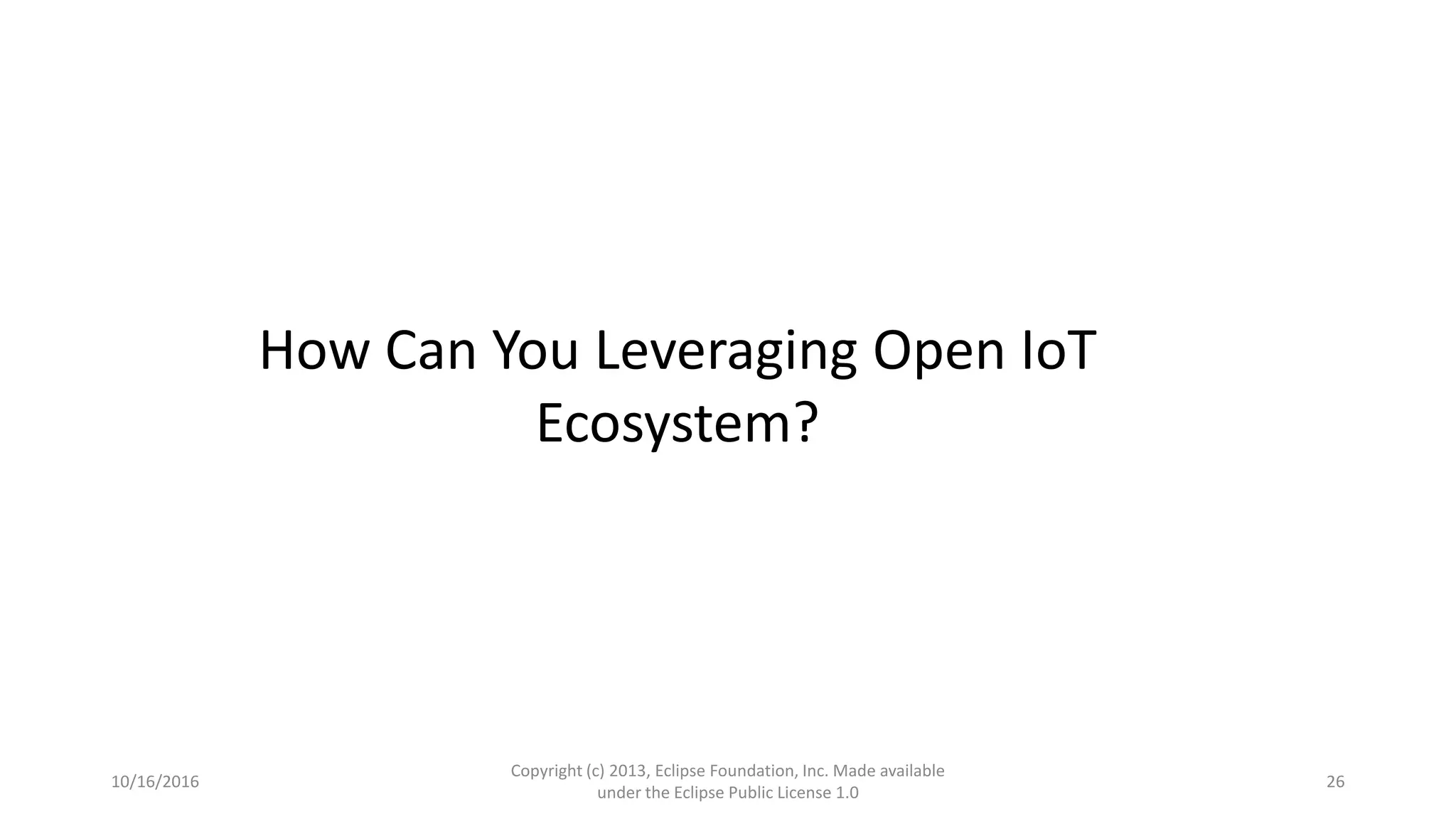 How Can You Leveraging Open IoT Ecosystem?

10/16/2016

Copyright (c) 2013, Eclipse Foundation, Inc. Made available under the Eclipse Public License 1.0

26